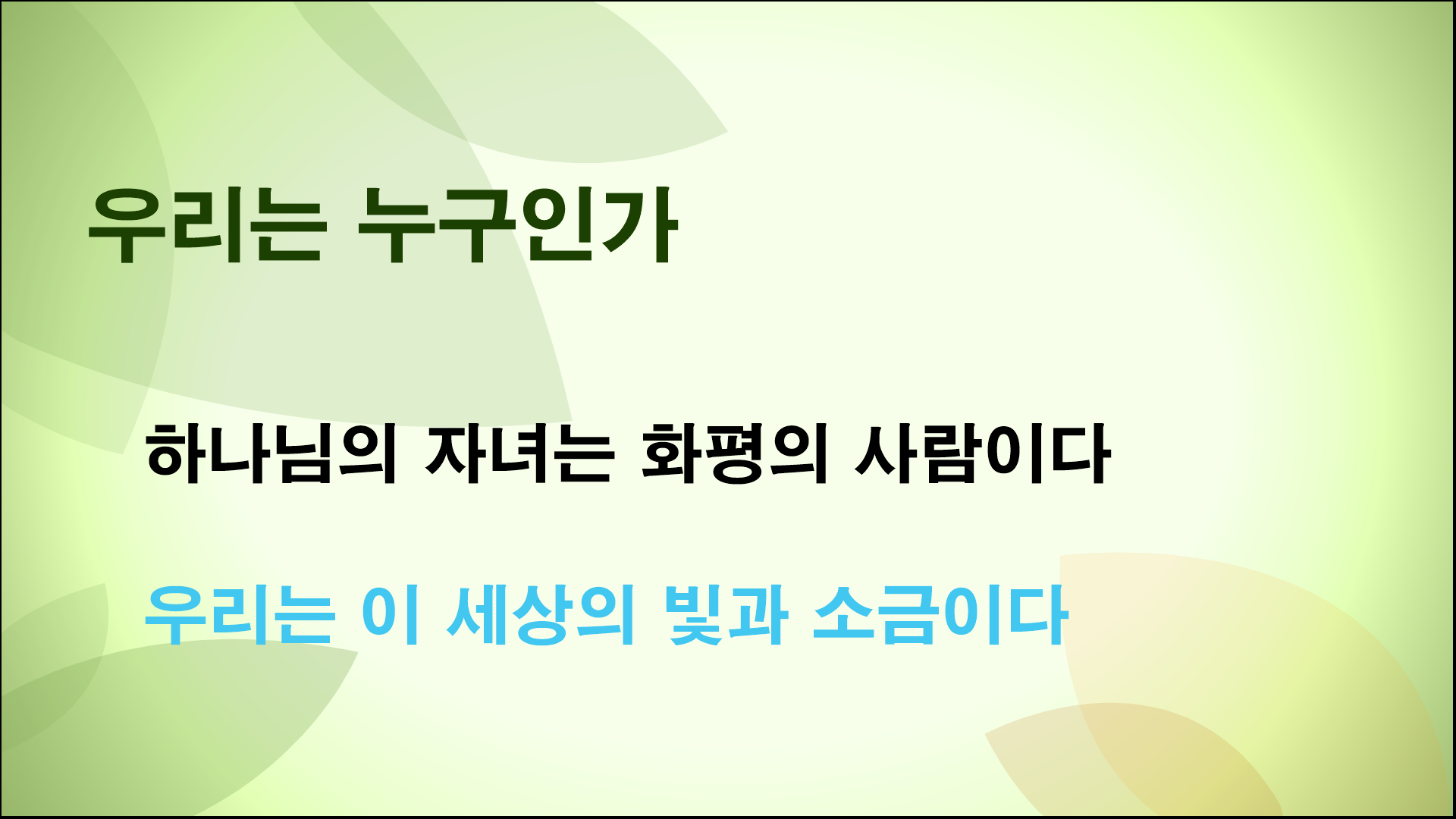 우리는 누구인가

하나님의 자녀는 화평의 사람이다

우리는 이 세상의 빛과 소금이다